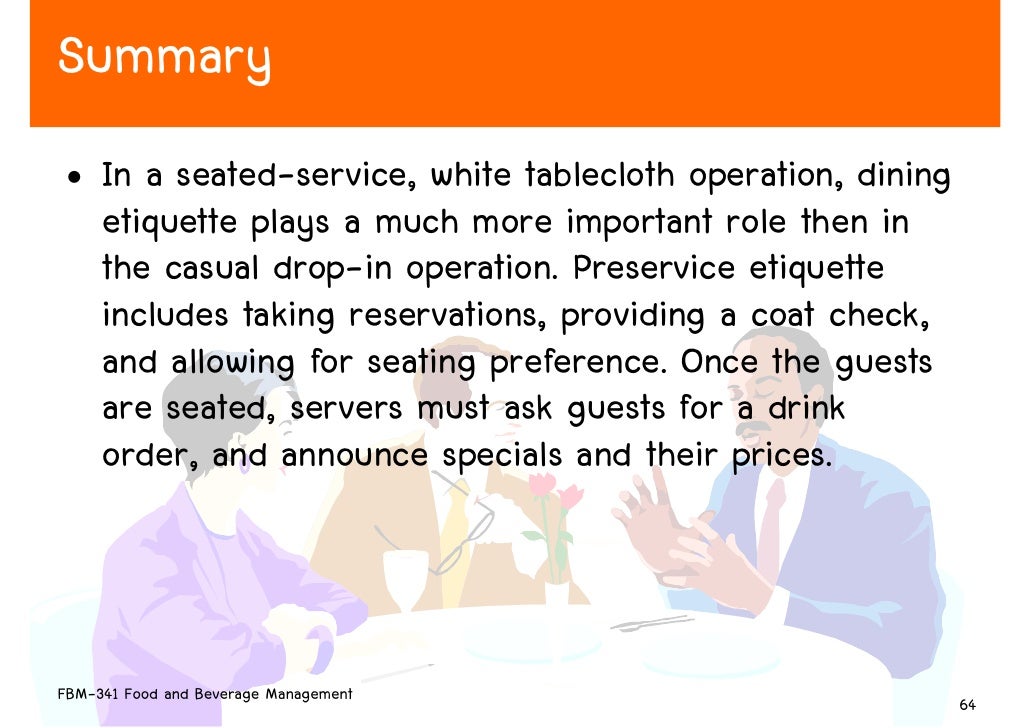 Summary

• In a seated-service, white tablecloth operation, dining etiquette plays a much more important role then in the casual drop-in operation. Preservice etiquette includes taking reservations, providing a coat check, and allowing for seating preference. Once the guests are seated, servers must ask guests for a drink order, and announce specials and their prices.

FBM-341 Food and Beverage Management

64